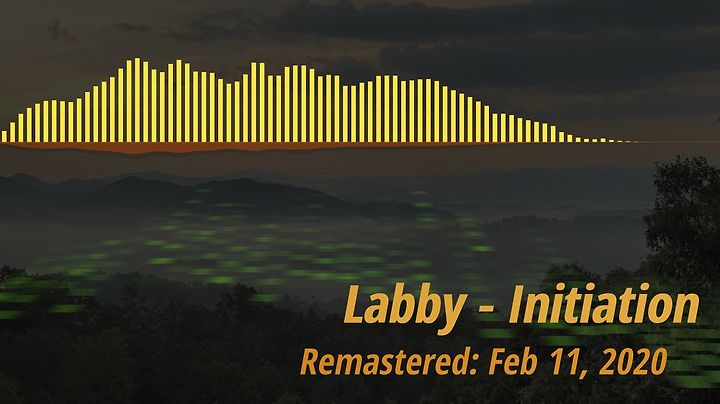 Labby - Initiation

Remastered: Feb 11, 2020